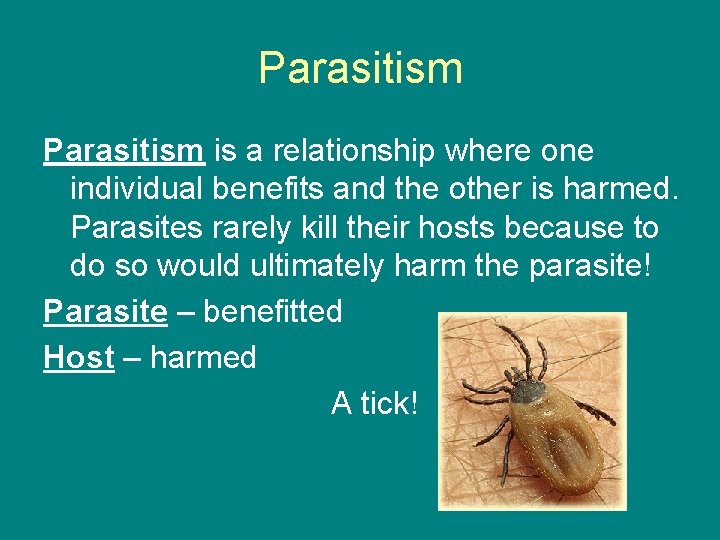 Parasitism

Parasitism is a relationship where one individual benefits and the other is harmed. Parasites rarely kill their hosts because to do so would ultimately harm the parasite!

Parasite – benefitted

Host – harmed

A tick!